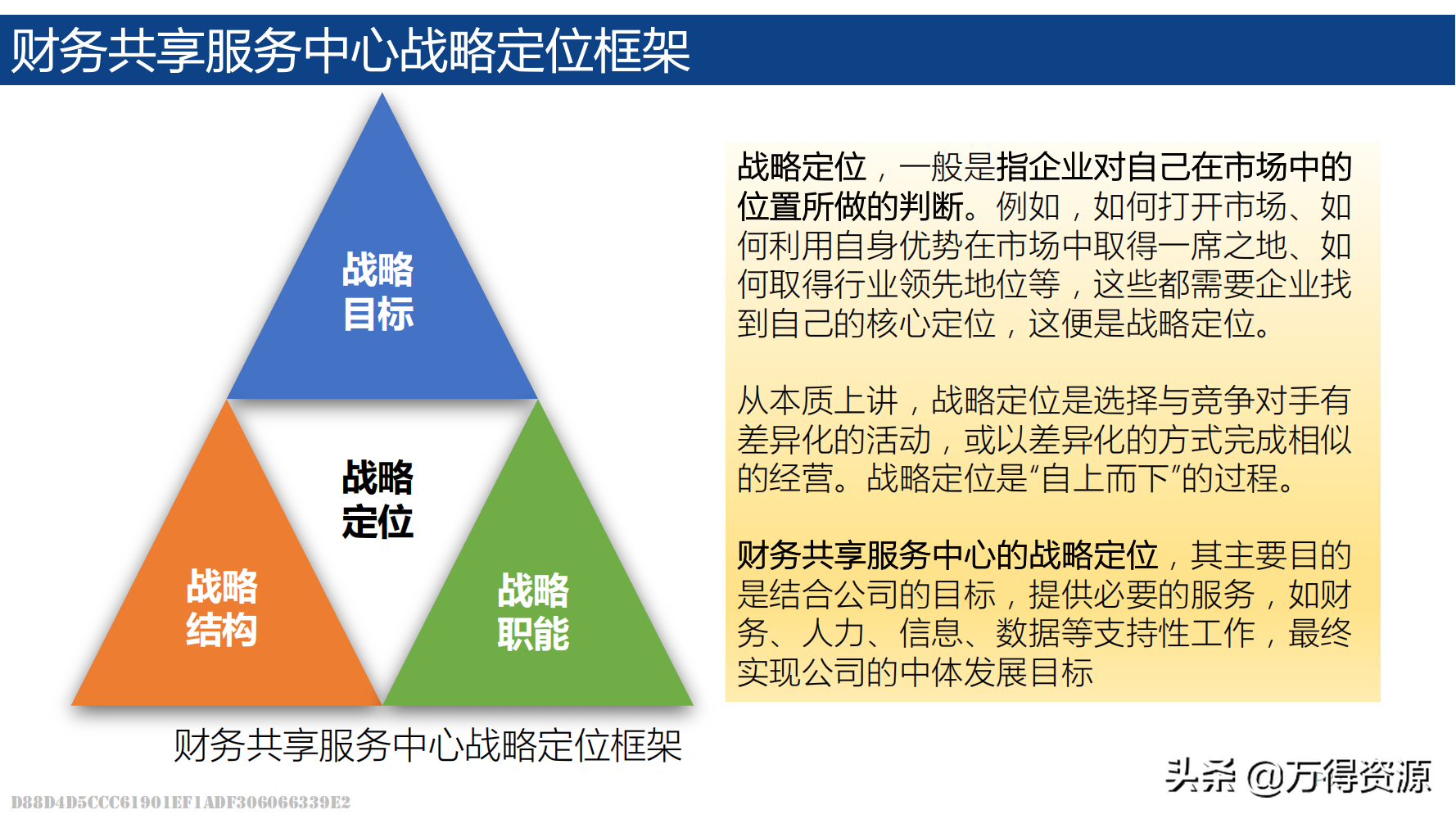 财务共享服务中心战略定位框架

战略目标

战略定位

战略结构

战略职能

财务共享服务中心战略定位框架

战略定位，一般是指企业对自己在市场中的位置所做的判断。例如，如何打开市场、如何利用自身优势在市场中取得一席之地、如何取得行业领先地位等，这些都需要企业找到自己的核心定位，这便是战略定位。

从本质上讲，战略定位是选择与竞争对手有差异化的活动，或以差异化的方式完成相似的经营。战略定位是“自上而下”的过程。

财务共享服务中心的战略定位，其主要目的是结合公司的目标，提供必要的服务，如财务、人力、信息、数据等支持性工作，最终实现公司的中体发展目标

头条 @万得资源

D88D4D5CCC61901EF1ADF306066339E2